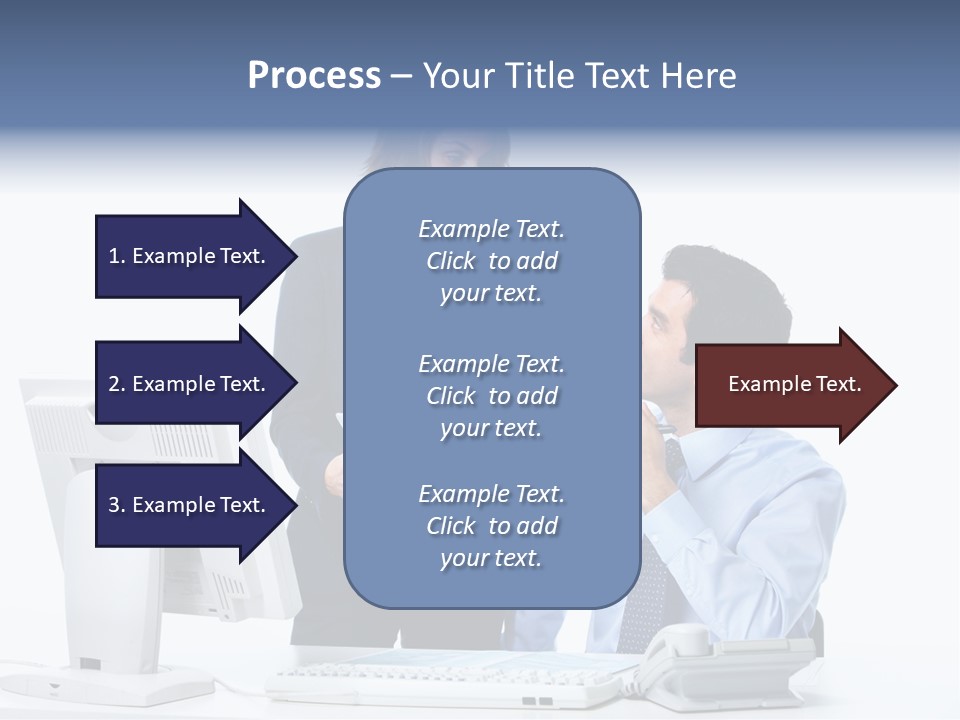 Process – Your Title Text Here

1. Example Text.

2. Example Text.

3. Example Text.

Example Text. Click to add your text.

Example Text. Click to add your text.

Example Text. Click to add your text.

Example Text.